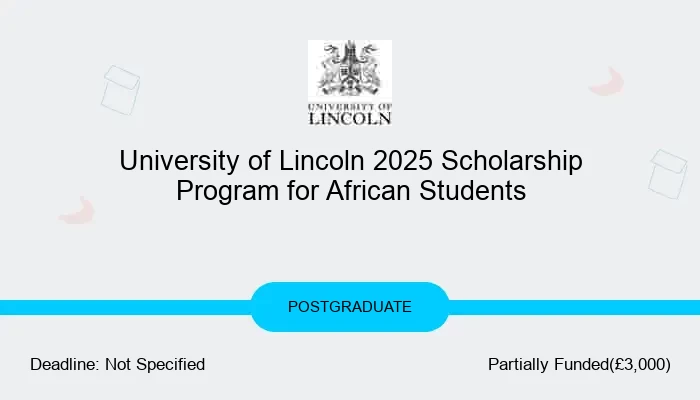 UNIVERSITY OF
LINCOLN

University of Lincoln 2025 Scholarship Program for African Students

POSTGRADUATE

Deadline: Not Specified

Partially Funded(£3,000)